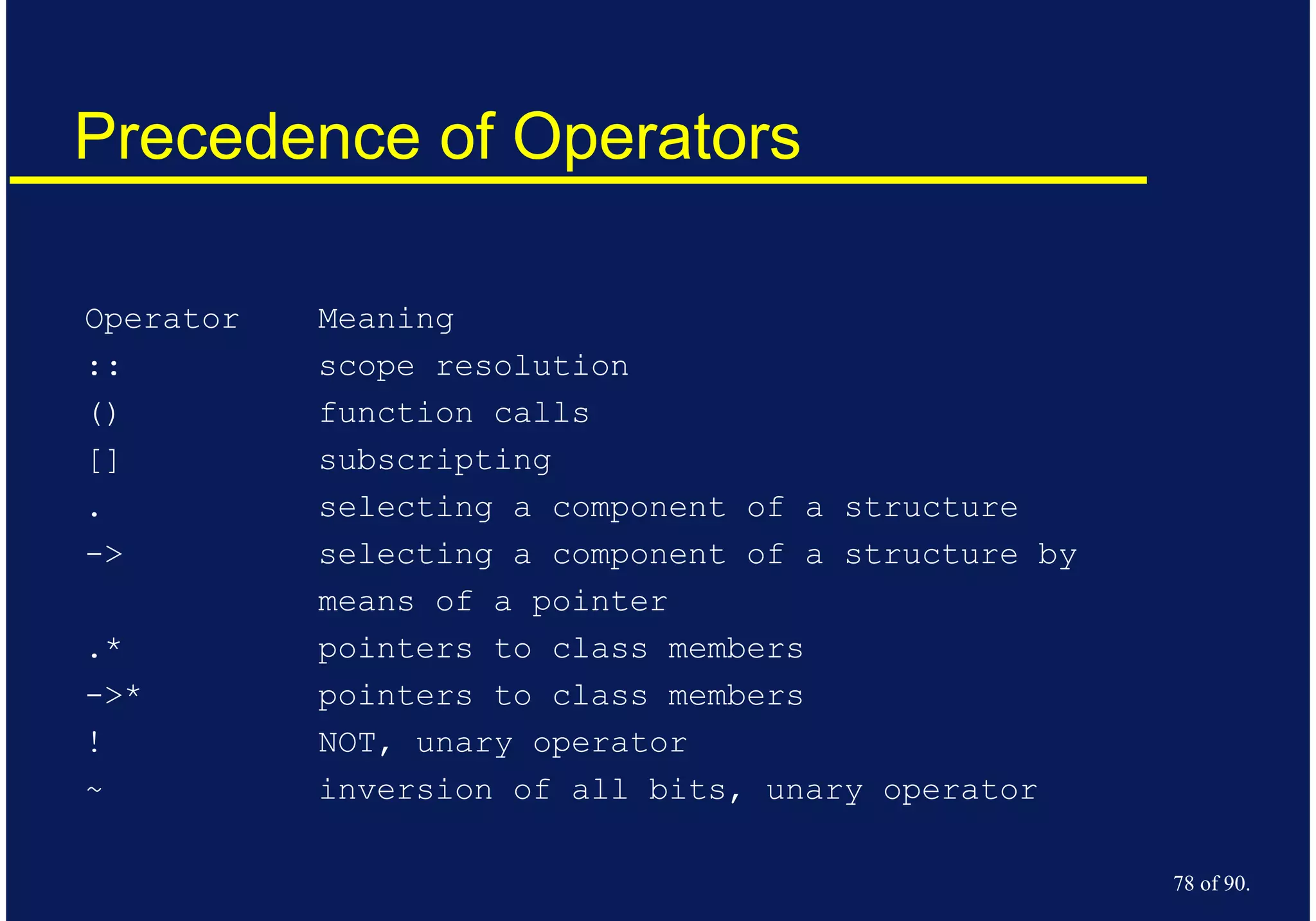 Precedence of Operators

| Operator | Meaning |
|---|---|
| :: | scope resolution |
| () | function calls |
| [] | subscripting |
| . | selecting a component of a structure |
| -> | selecting a component of a structure by means of a pointer |
| .* | pointers to class members |
| ->* | pointers to class members |
| ! | NOT, unary operator |
| ~ | inversion of all bits, unary operator |

78 of 90.